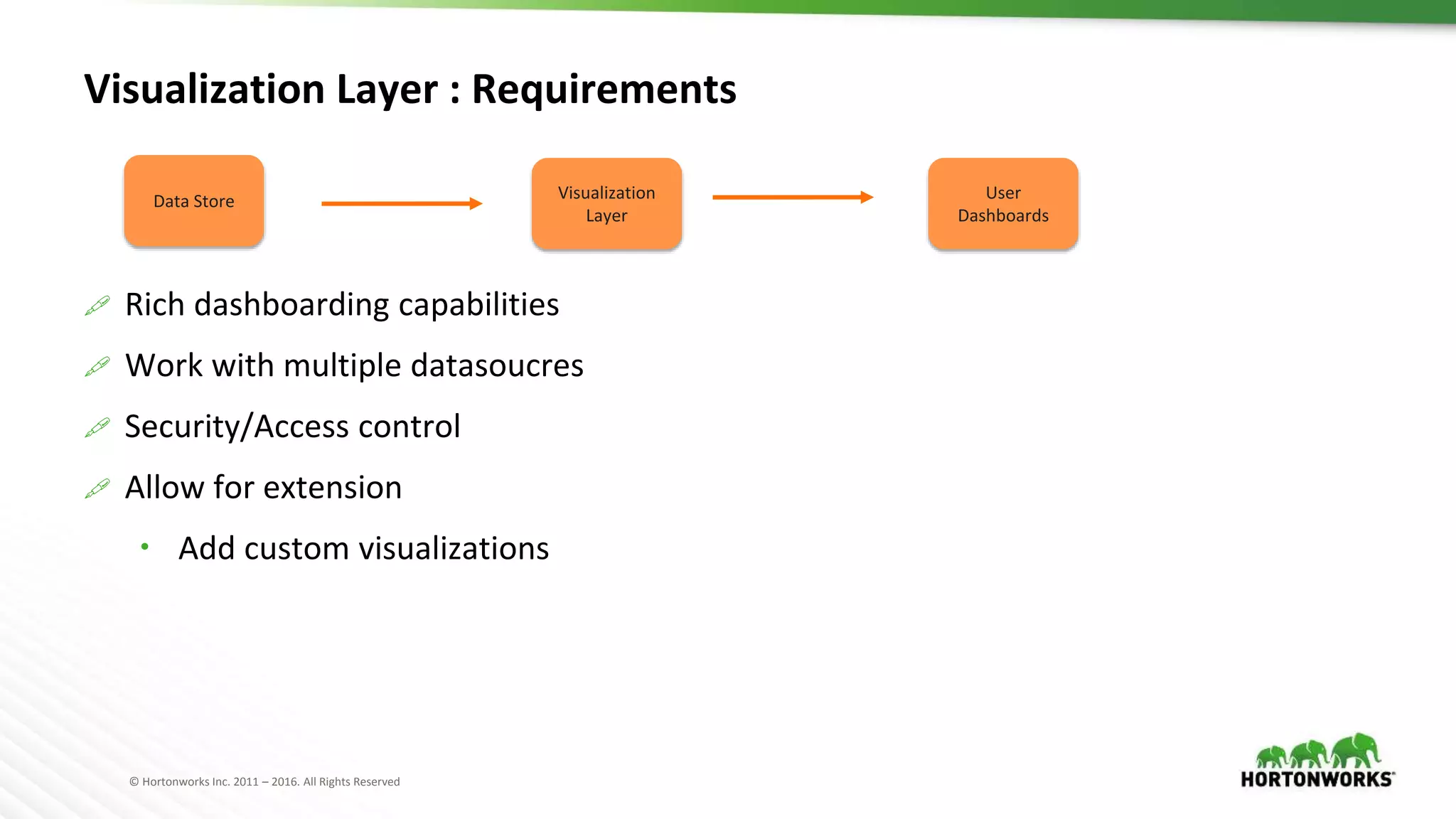 Visualization Layer : Requirements

Data Store

Visualization Layer

User Dashboards

Rich dashboarding capabilities

Work with multiple datasoucres

Security/Access control

Allow for extension

• Add custom visualizations

© Hortonworks Inc. 2011 – 2016. All Rights Reserved

HORTONWORKS